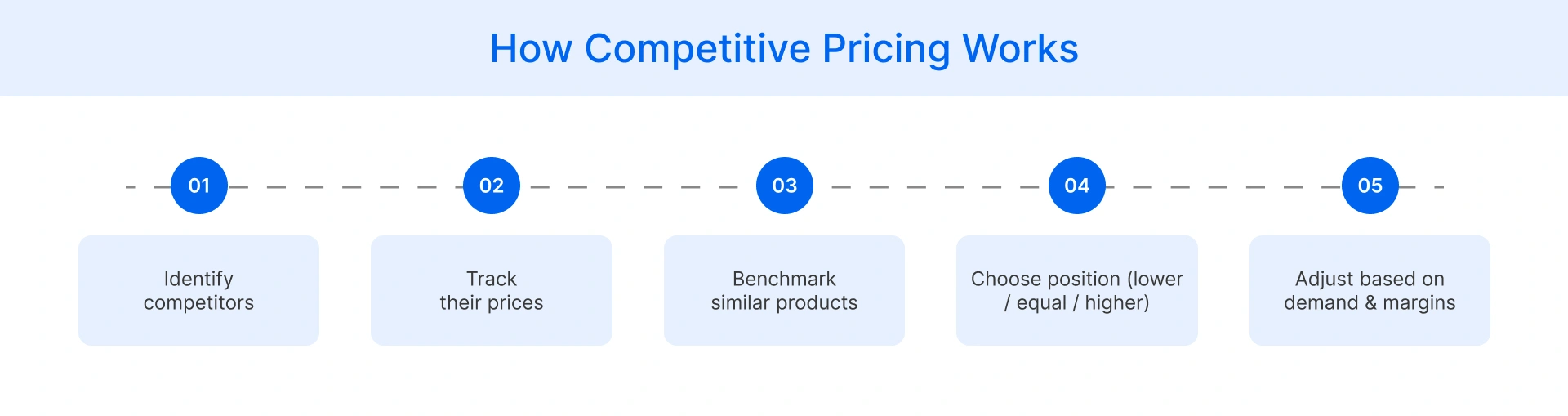 How Competitive Pricing Works

01

Identify competitors

02

Track their prices

03

Benchmark similar products

04

Choose position (lower / equal / higher)

05

Adjust based on demand & margins